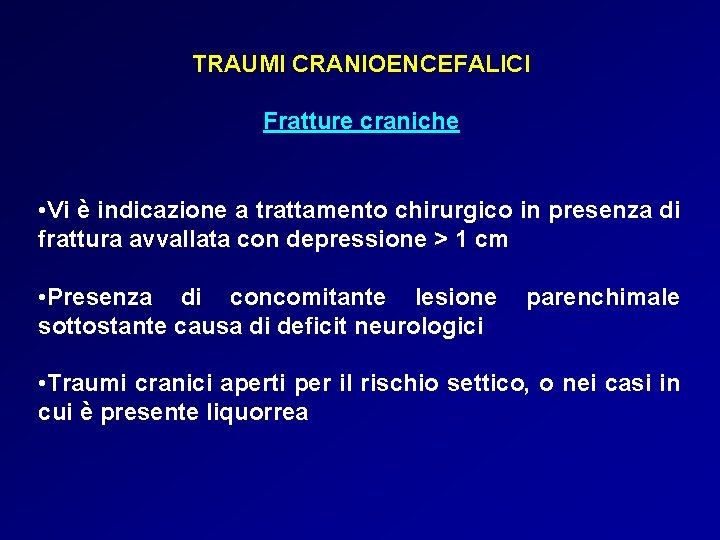 TRAUMI CRANIOENCEFALICI

Fratture craniche

•Vi è indicazione a trattamento chirurgico in presenza di frattura avvallata con depressione > 1 cm

•Presenza di concomitante lesione parenchimale sottostante causa di deficit neurologici

•Traumi cranici aperti per il rischio settico, o nei casi in cui è presente liquorrea